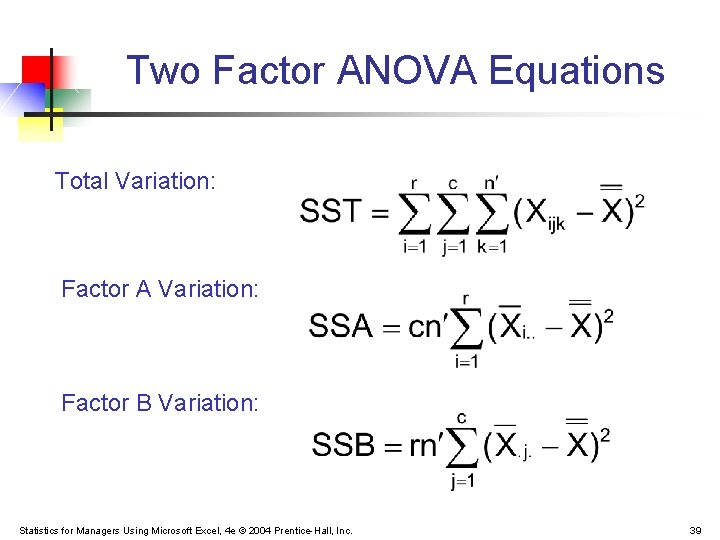 Two Factor ANOVA Equations

Total Variation:

$SST = \sum_{i=1}^{r} \sum_{j=1}^{c} \sum_{k=1}^{n'} (X_{ijk} - \overline{\overline{X}})^2$

Factor A Variation:

$SSA = cn' \sum_{i=1}^{r} (\overline{X}_{i..} - \overline{\overline{X}})^2$

Factor B Variation:

$SSB = rn' \sum_{j=1}^{c} (\overline{X}_{.j.} - \overline{\overline{X}})^2$

Statistics for Managers Using Microsoft Excel, 4e © 2004 Prentice-Hall, Inc.

39